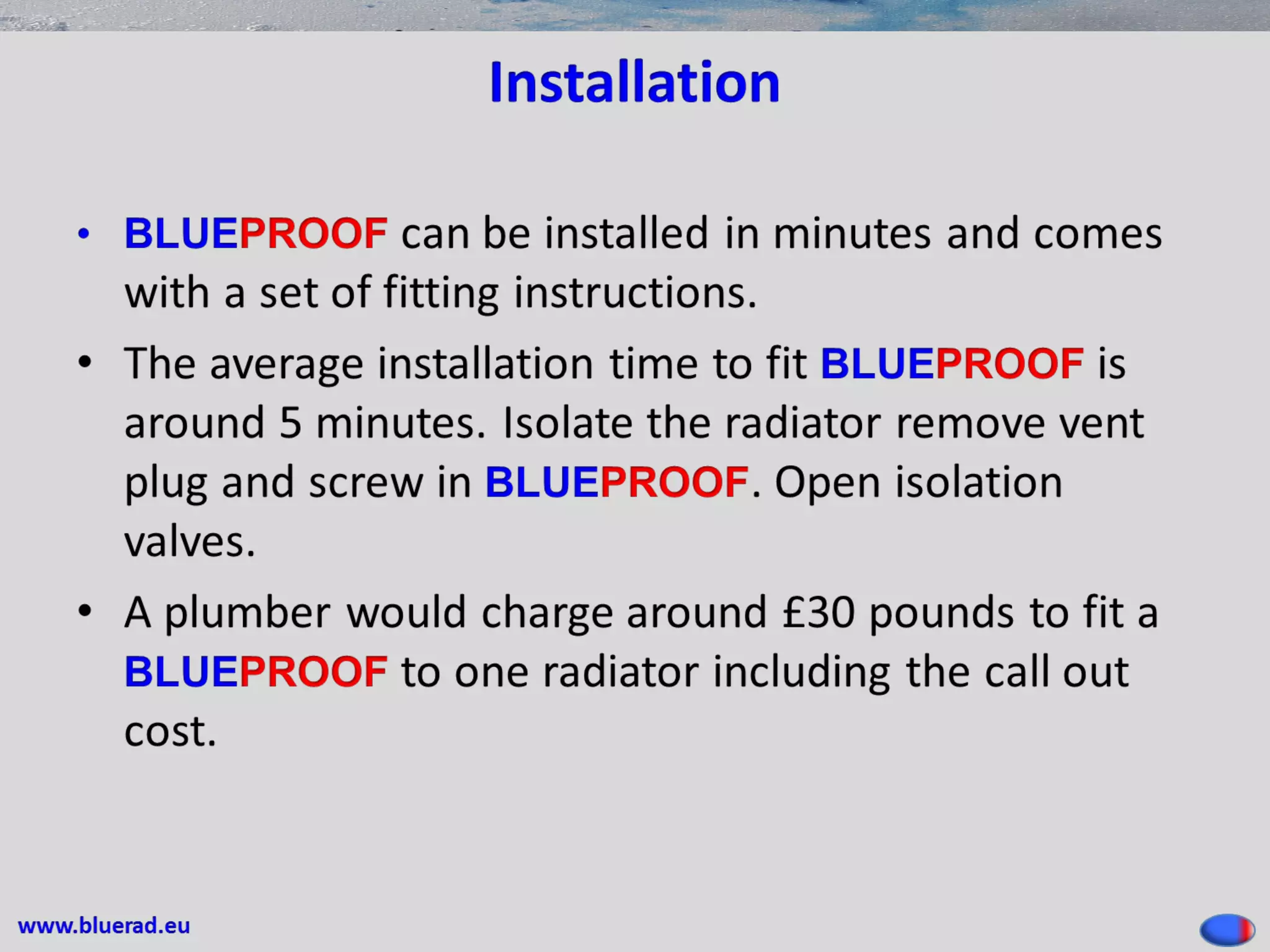 Installation

• BLUEPROOF can be installed in minutes and comes with a set of fitting instructions.

• The average installation time to fit BLUEPROOF is around 5 minutes. Isolate the radiator remove vent plug and screw in BLUEPROOF. Open isolation valves.

• A plumber would charge around £30 pounds to fit a BLUEPROOF to one radiator including the call out cost.

www.bluerad.eu